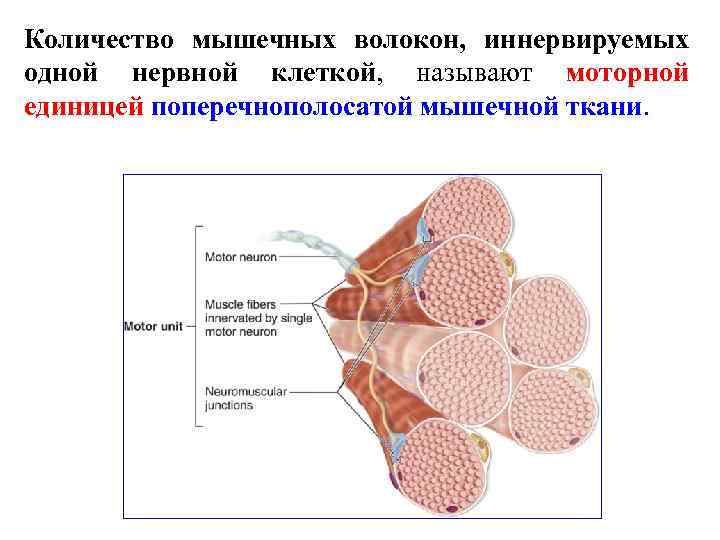 Количество мышечных волокон, иннервируемых одной нервной клеткой, называют моторной единицей поперечнополосатой мышечной ткани.

Motor unit

Motor neuron

Muscle fibers innervated by single motor neuron

Neuromuscular junctions